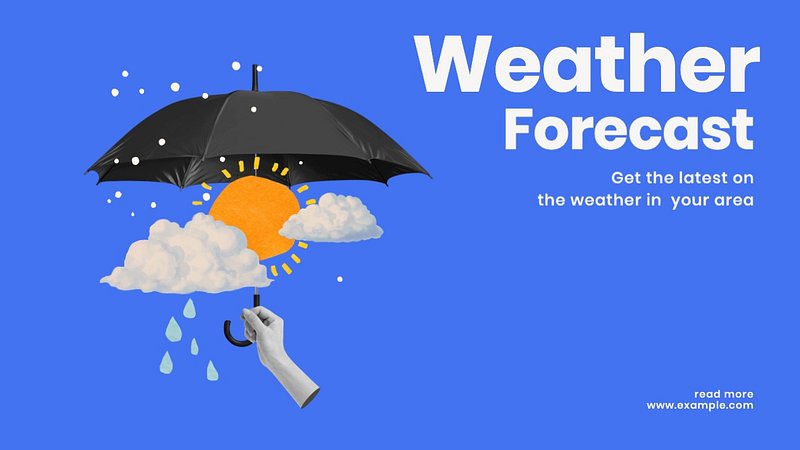 Weather Forecast

Get the latest on the weather in your area

read more
www.example.com